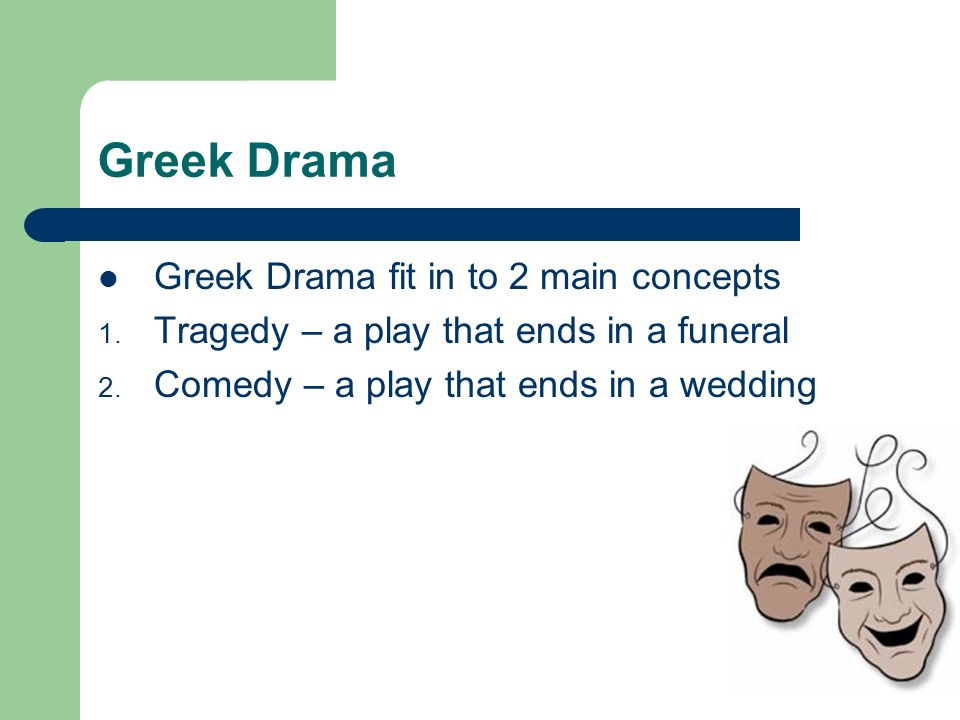 Greek Drama

- Greek Drama fit in to 2 main concepts
1. Tragedy – a play that ends in a funeral
2. Comedy – a play that ends in a wedding